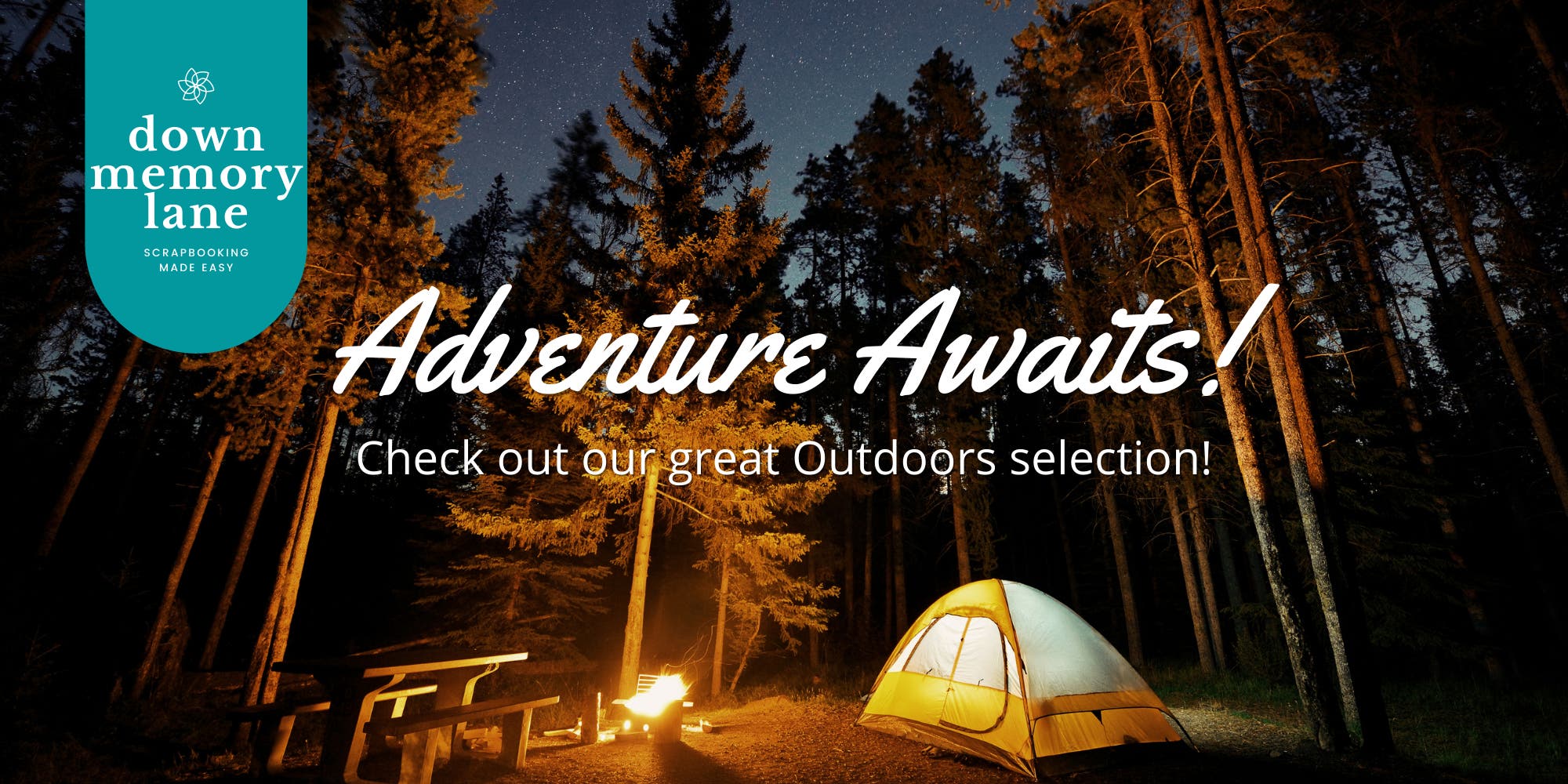 down memory lane

SCRAPBOOKING MADE EASY

Adventure Awaits!

Check out our great Outdoors selection!